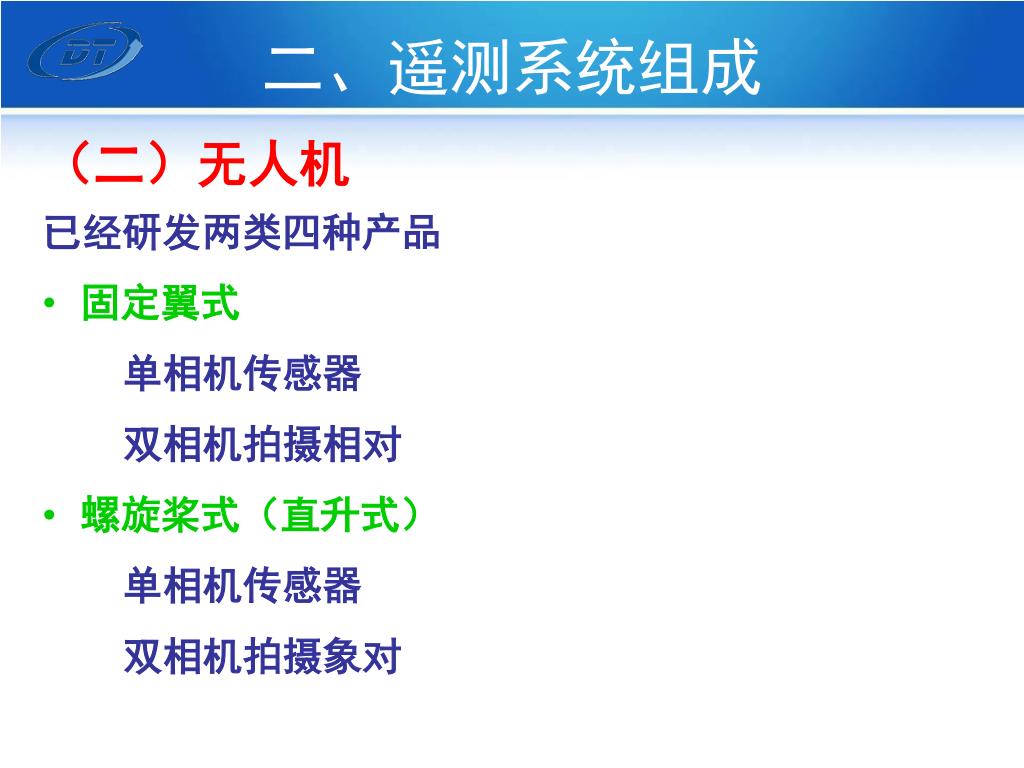 DT

二、遥测系统组成

（二）无人机

已经研发两类四种产品

• 固定翼式

单相机传感器

双相机拍摄相对

• 螺旋桨式（直升式）

单相机传感器

双相机拍摄象对